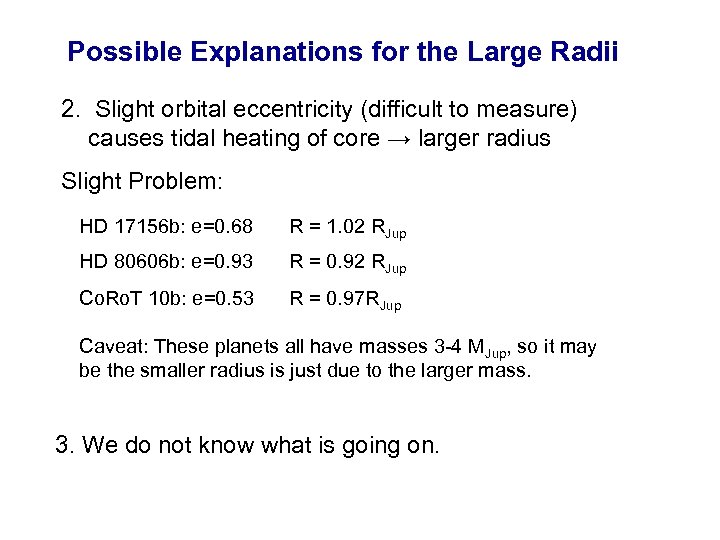 Possible Explanations for the Large Radii

2. Slight orbital eccentricity (difficult to measure) causes tidal heating of core → larger radius

Slight Problem:

HD 17156b: e=0.68 R = 1.02 $R_{Jup}$

HD 80606b: e=0.93 R = 0.92 $R_{Jup}$

CoRoT 10b: e=0.53 R = 0.97$R_{Jup}$

Caveat: These planets all have masses 3-4 $M_{Jup}$, so it may be the smaller radius is just due to the larger mass.

3. We do not know what is going on.